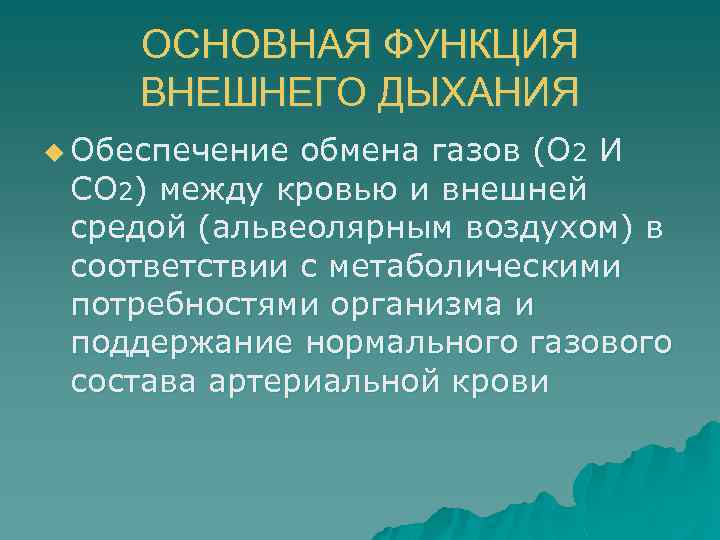 ОСНОВНАЯ ФУНКЦИЯ ВНЕШНЕГО ДЫХАНИЯ

Обеспечение обмена газов ($O_2$ И $CO_2$) между кровью и внешней средой (альвеолярным воздухом) в соответствии с метаболическими потребностями организма и поддержание нормального газового состава артериальной крови